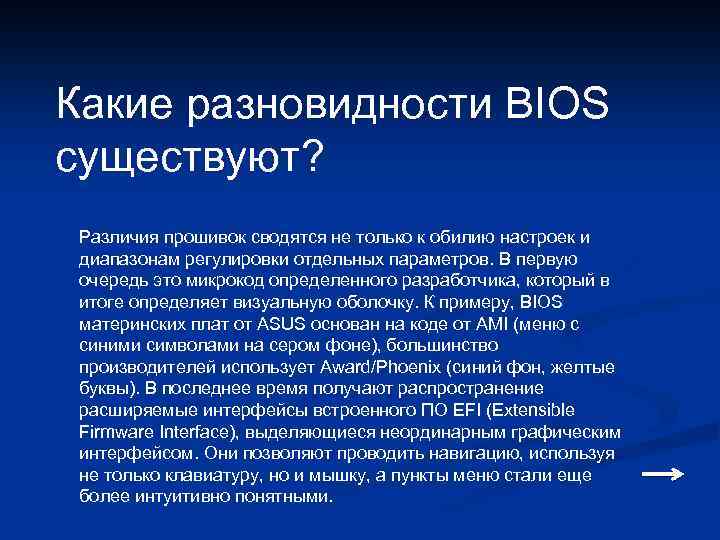 Какие разновидности BIOS существуют?

Различия прошивок сводятся не только к обилию настроек и диапазонам регулировки отдельных параметров. В первую очередь это микрокод определенного разработчика, который в итоге определяет визуальную оболочку. К примеру, BIOS материнских плат от ASUS основан на коде от AMI (меню с синими символами на сером фоне), большинство производителей использует Award/Phoenix (синий фон, желтые буквы). В последнее время получают распространение расширяемые интерфейсы встроенного ПО EFI (Extensible Firmware Interface), выделяющиеся неординарным графическим интерфейсом. Они позволяют проводить навигацию, используя не только клавиатуру, но и мышку, а пункты меню стали еще более интуитивно понятными.